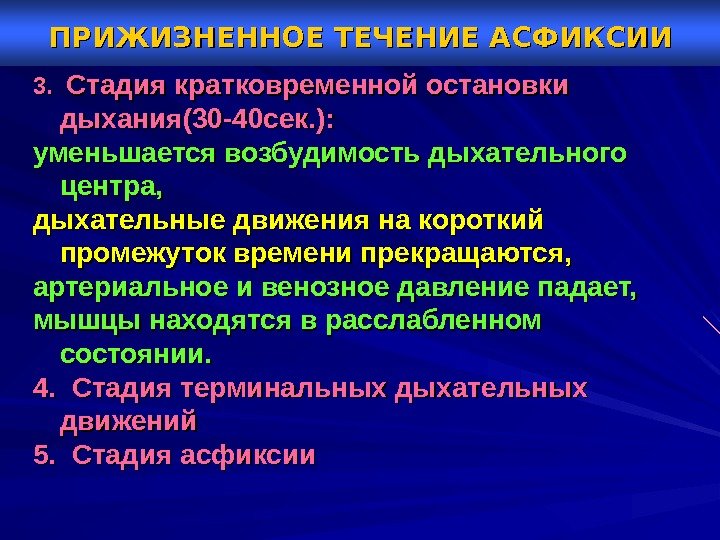 ПРИЖИЗНЕННОЕ ТЕЧЕНИЕ АСФИКСИИ

3. Стадия кратковременной остановки дыхания(30-40сек.):

уменьшается возбудимость дыхательного центра,

дыхательные движения на короткий промежуток времени прекращаются,

артериальное и венозное давление падает,

мышцы находятся в расслабленном состоянии.

4. Стадия терминальных дыхательных движений

5. Стадия асфиксии